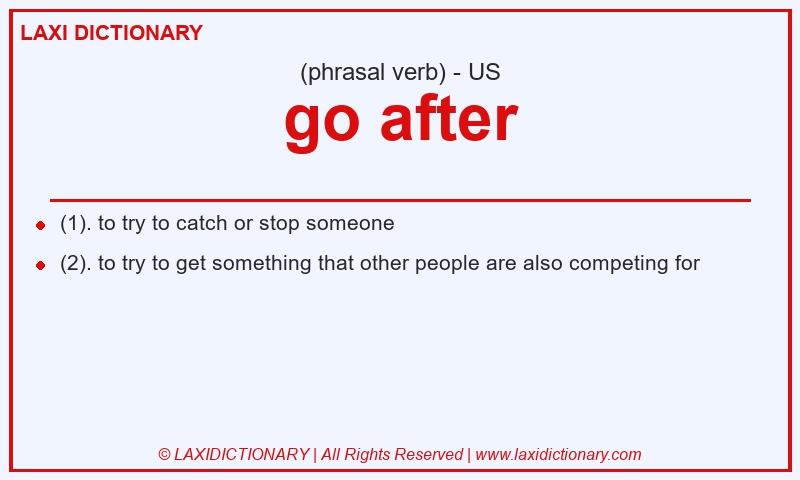 LAXI DICTIONARY

(phrasal verb) - US

go after

- (1). to try to catch or stop someone
- (2). to try to get something that other people are also competing for

© LAXIDICTIONARY | All Rights Reserved | www.laxidictionary.com